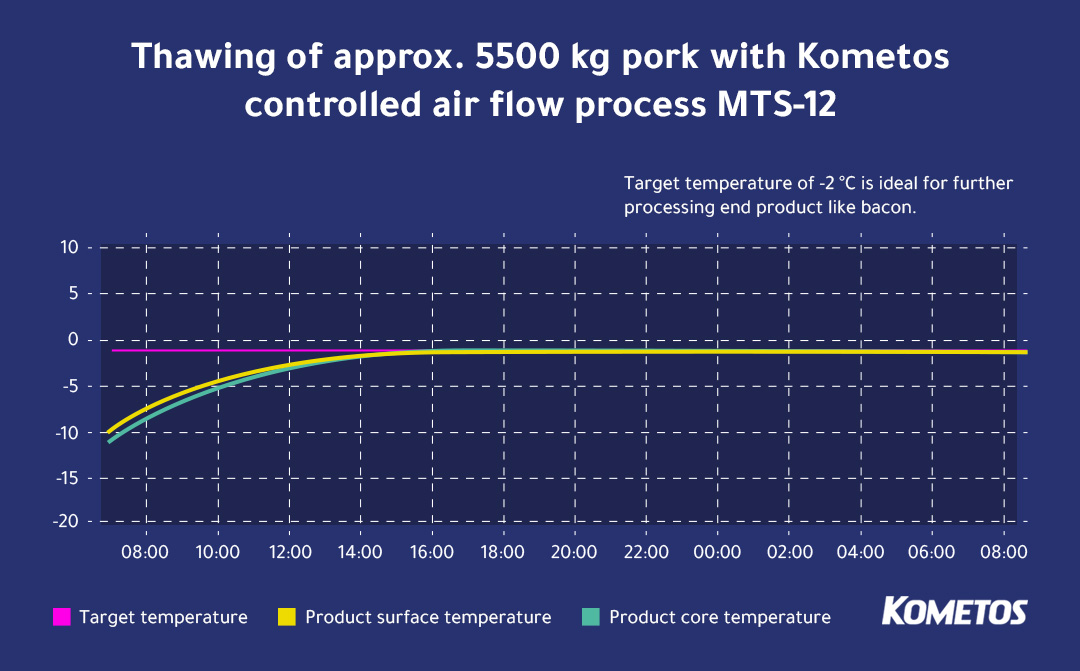 Thawing of approx. 5500 kg pork with Kometos controlled air flow process MTS-12

Target temperature of -2 °C is ideal for further processing end product like bacon.

10
5
0
-5
-10
-15
-20

08:00 10:00 12:00 14:00 16:00 18:00 20:00 22:00 00:00 02:00 04:00 06:00 08:00

Target temperature
Product surface temperature
Product core temperature

KOMETOS